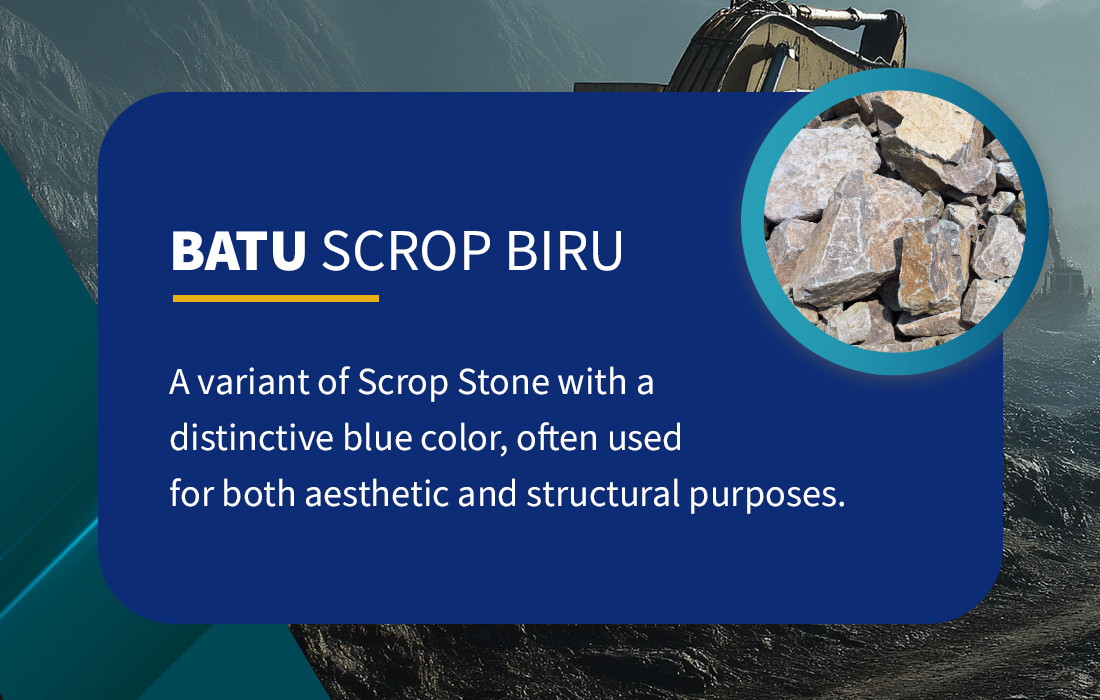 BATU SCROP BIRU

A variant of Scrop Stone with a distinctive blue color, often used for both aesthetic and structural purposes.